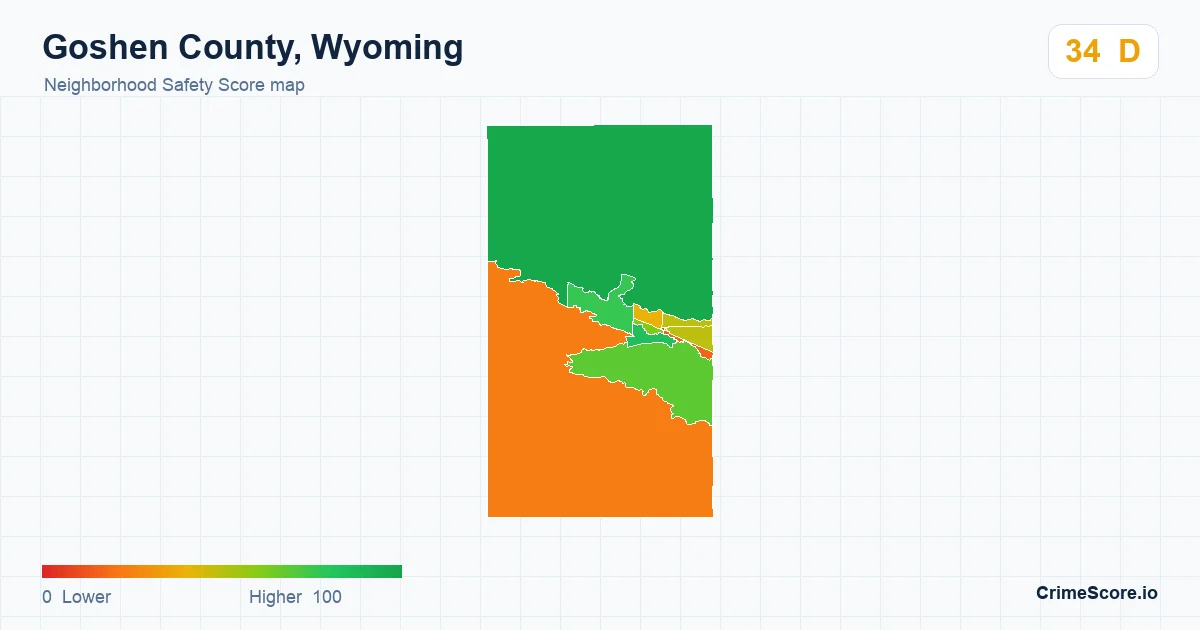 Goshen County, Wyoming
Neighborhood Safety Score map

34 D

0 Lower Higher 100

CrimeScore.io